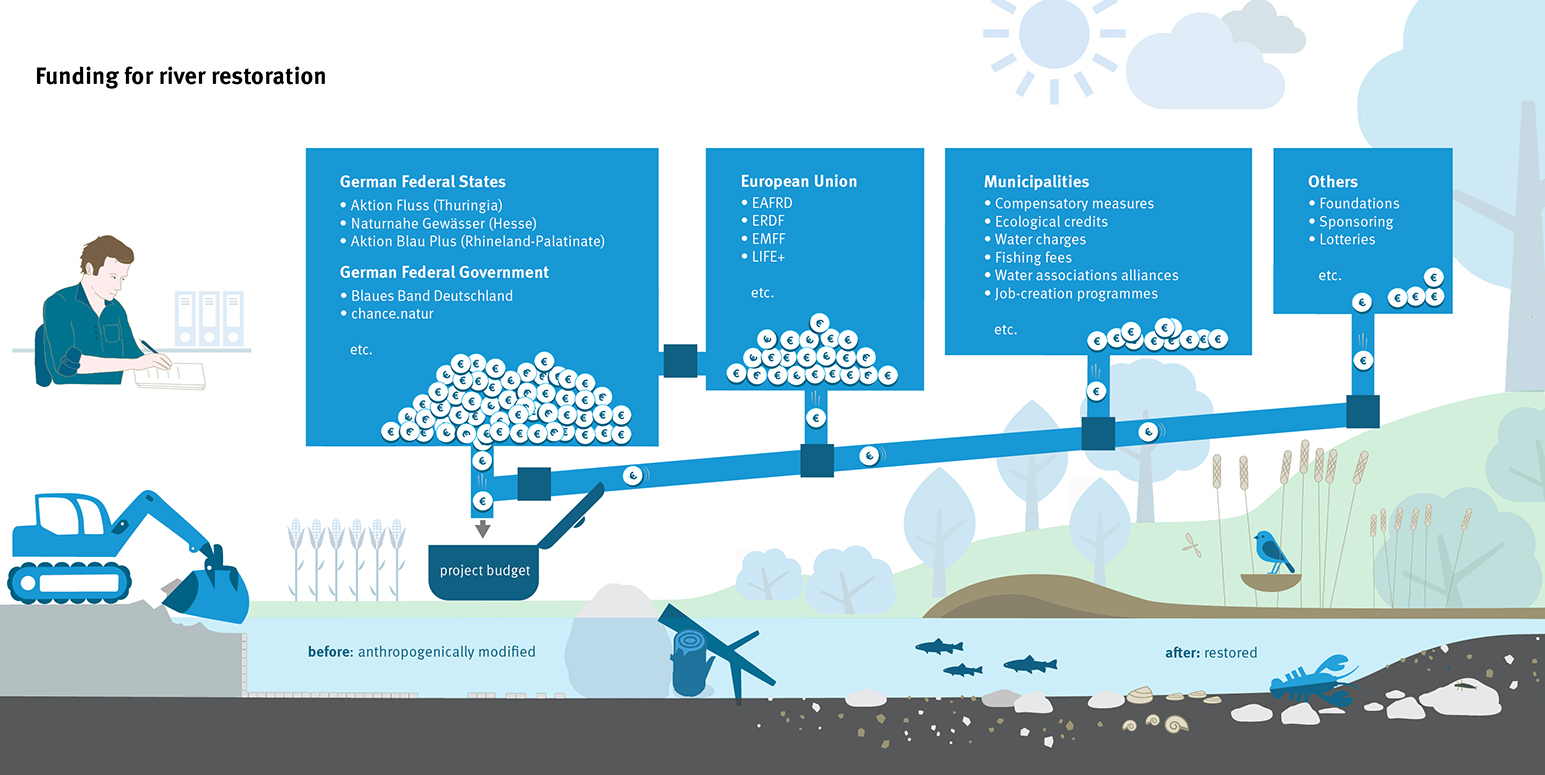 Funding for river restoration

German Federal States
• Aktion Fluss (Thuringia)
• Naturnahe Gewässer (Hesse)
• Aktion Blau Plus (Rhineland-Palatinate)

German Federal Government
• Blaues Band Deutschland
• chance.natur

etc.

European Union
• EAFRD
• ERDF
• EMFF
• LIFE+

etc.

Municipalities
• Compensatory measures
• Ecological credits
• Water charges
• Fishing fees
• Water associations alliances
• Job-creation programmes

etc.

Others
• Foundations
• Sponsoring
• Lotteries

etc.

project budget

before: anthropogenically modified

after: restored